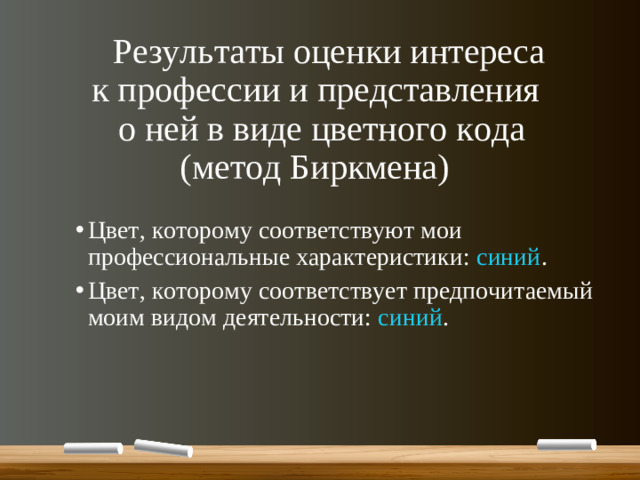 Результаты оценки интереса к профессии и представления о ней в виде цветного кода (метод Биркмена)

• Цвет, которому соответствуют мои профессиональные характеристики: синий.

• Цвет, которому соответствует предпочитаемый моим видом деятельности: синий.